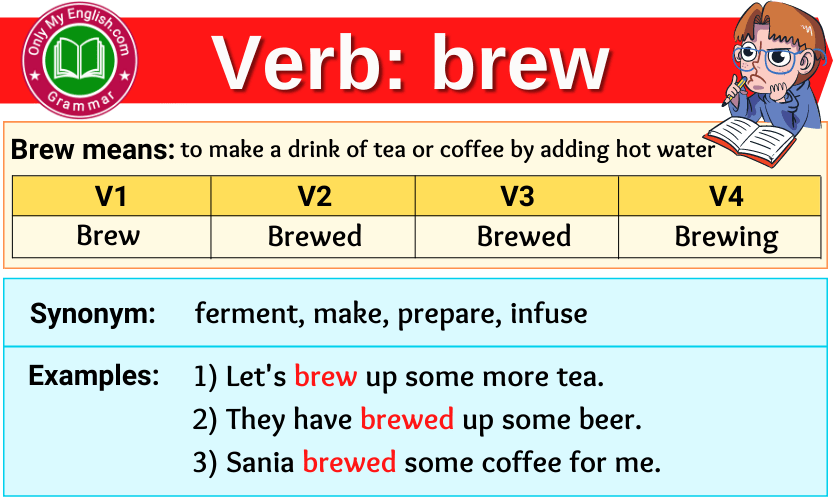 Only My English.com
Grammar

Verb: brew

Brew means: to make a drink of tea or coffee by adding hot water

| V1 | V2 | V3 | V4 |
|---|---|---|---|
| Brew | Brewed | Brewed | Brewing |

Synonym: ferment, make, prepare, infuse

Examples: 1) Let's brew up some more tea.
2) They have brewed up some beer.
3) Sania brewed some coffee for me.